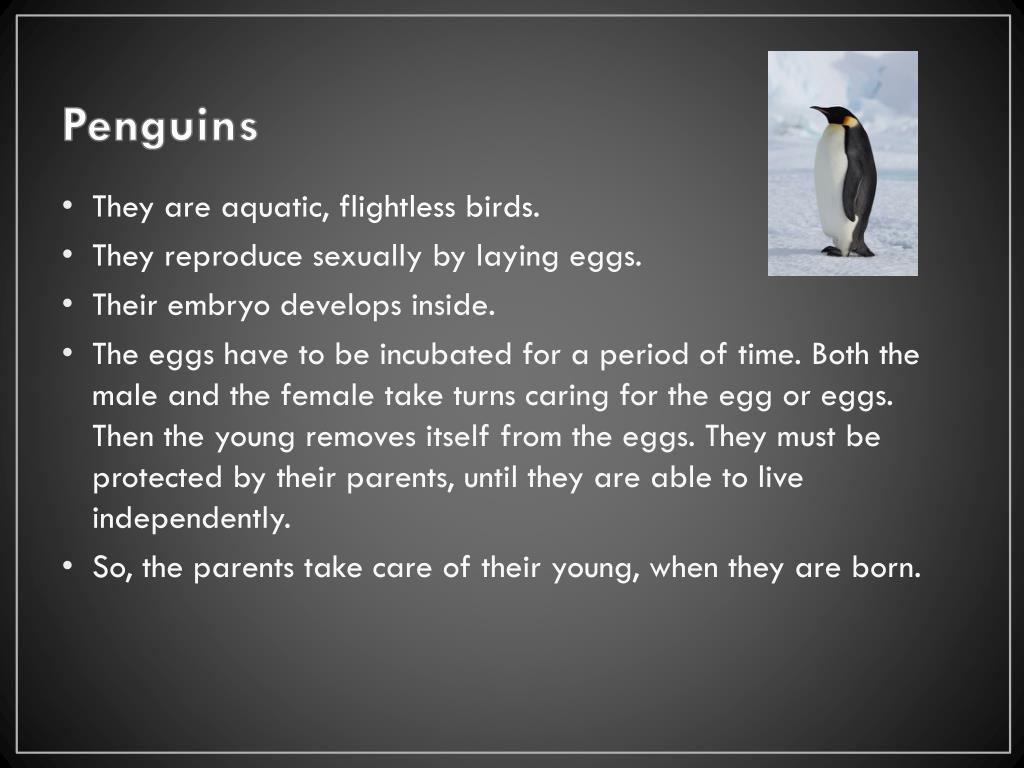 Penguins

• They are aquatic, flightless birds.
• They reproduce sexually by laying eggs.
• Their embryo develops inside.
• The eggs have to be incubated for a period of time. Both the male and the female take turns caring for the egg or eggs. Then the young removes itself from the eggs. They must be protected by their parents, until they are able to live independently.
• So, the parents take care of their young, when they are born.